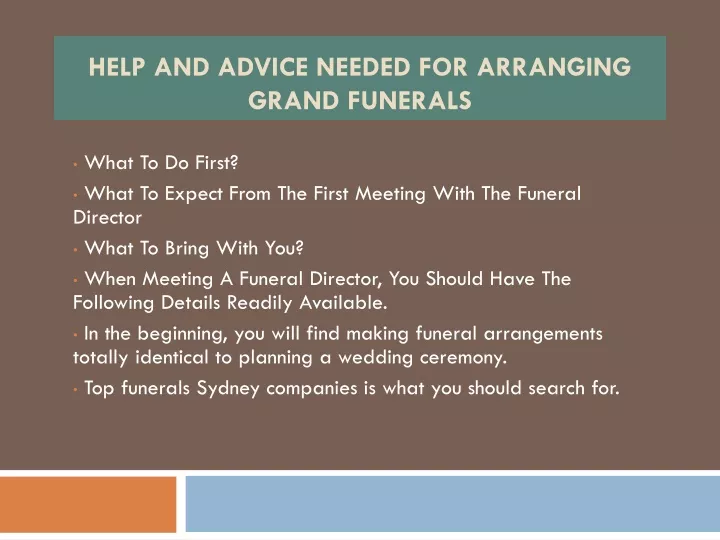 HELP AND ADVICE NEEDED FOR ARRANGING GRAND FUNERALS

· What To Do First?

· What To Expect From The First Meeting With The Funeral Director

· What To Bring With You?

· When Meeting A Funeral Director, You Should Have The Following Details Readily Available.

· In the beginning, you will find making funeral arrangements totally identical to planning a wedding ceremony.

· Top funerals Sydney companies is what you should search for.